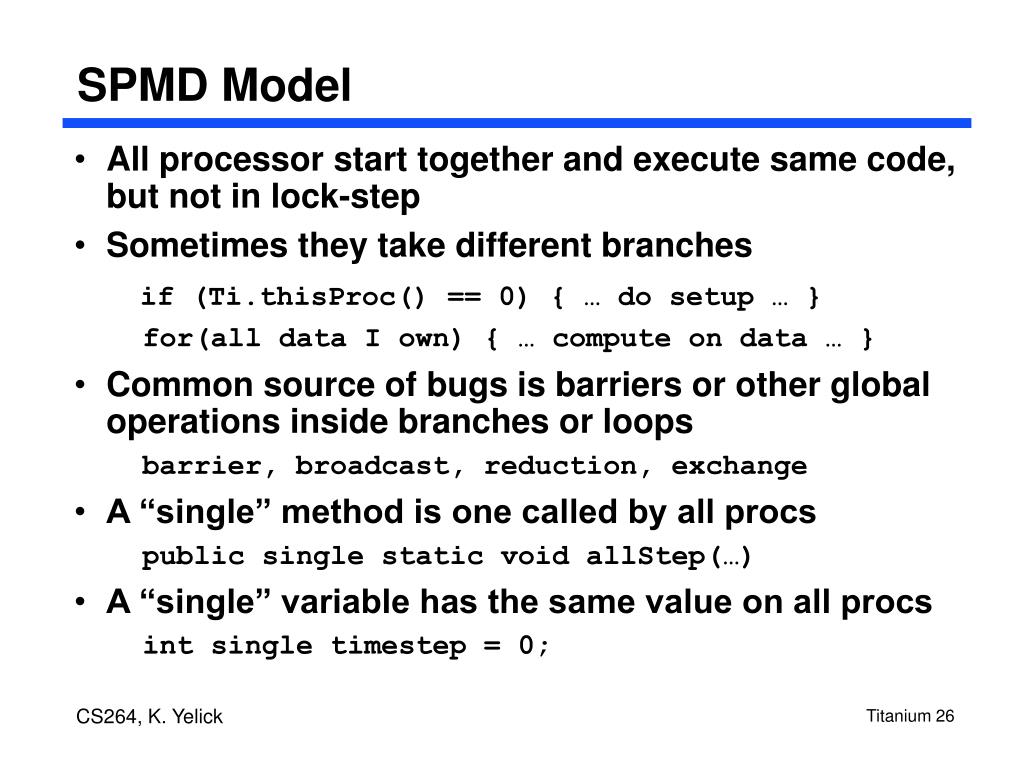 SPMD Model

• All processor start together and execute same code, but not in lock-step

• Sometimes they take different branches

if (Ti.thisProc() == 0) { … do setup … }

for(all data I own) { … compute on data … }

• Common source of bugs is barriers or other global operations inside branches or loops

barrier, broadcast, reduction, exchange

• A “single” method is one called by all procs

public single static void allStep(…)

• A “single” variable has the same value on all procs

int single timestep = 0;

CS264, K. Yelick

Titanium 26